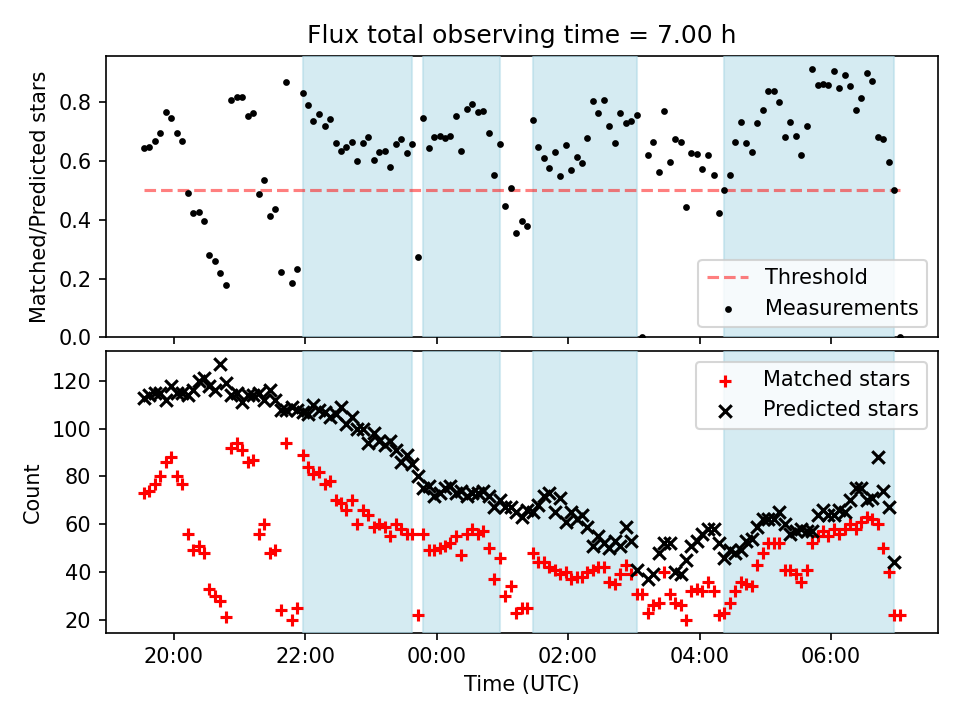 Flux total observing time = 7.00 h

Matched/Predicted stars

0.8
0.6
0.4
0.2
0.0

Threshold
Measurements

Count

120
100
80
60
40
20

Matched stars
Predicted stars

20:00
22:00
00:00
02:00
04:00
06:00

Time (UTC)